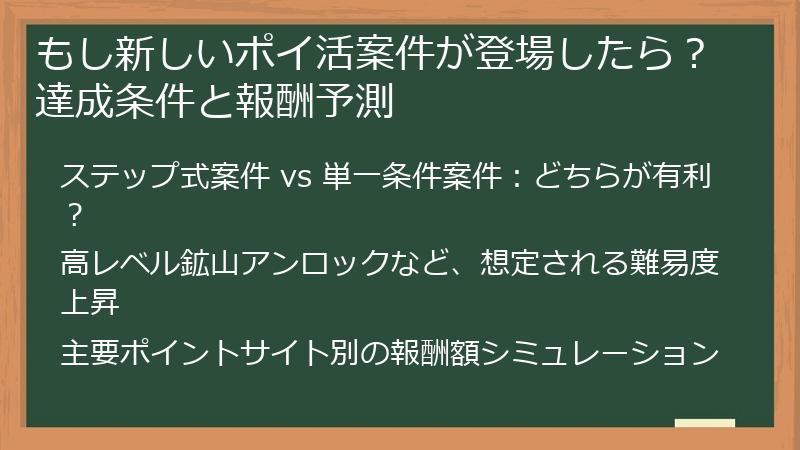 もし新しいポイ活案件が登場したら？達成条件と報酬予測

ステップ式案件 vs 単一条件案件：どちらが有利？

高レベル鉱山アンロックなど、想定される難易度上昇

主要ポイントサイト別の報酬額シミュレーション